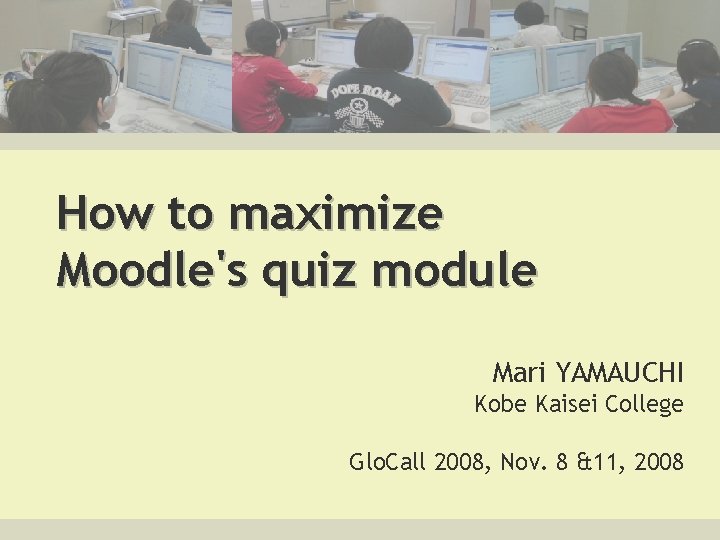 DOPE ROAR

How to maximize Moodle's quiz module

Mari YAMAUCHI
Kobe Kaisei College

GloCall 2008, Nov. 8 &11, 2008